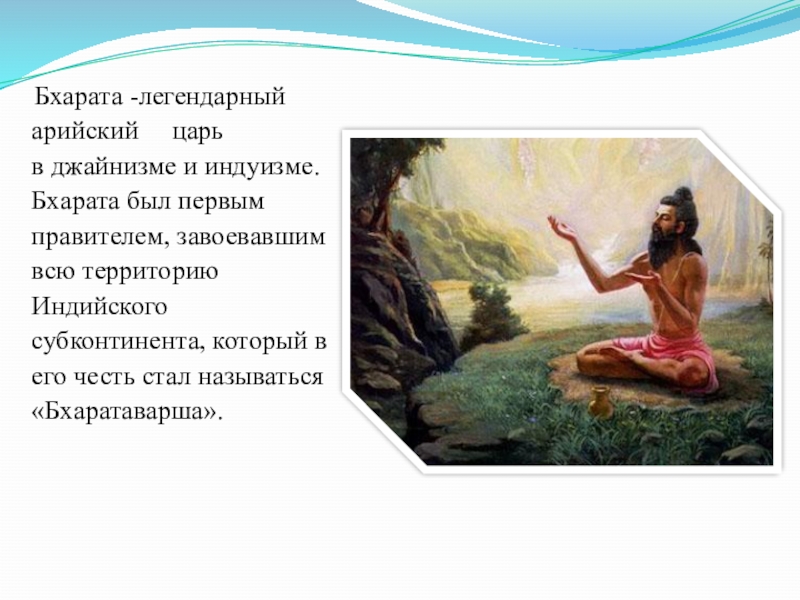 Бхарата -легендарный арийский царь в джайнизме и индуизме. Бхарата был первым правителем, завоевавшим всю территорию Индийского субконтинента, который в его честь стал называться «Бхаратаварша».